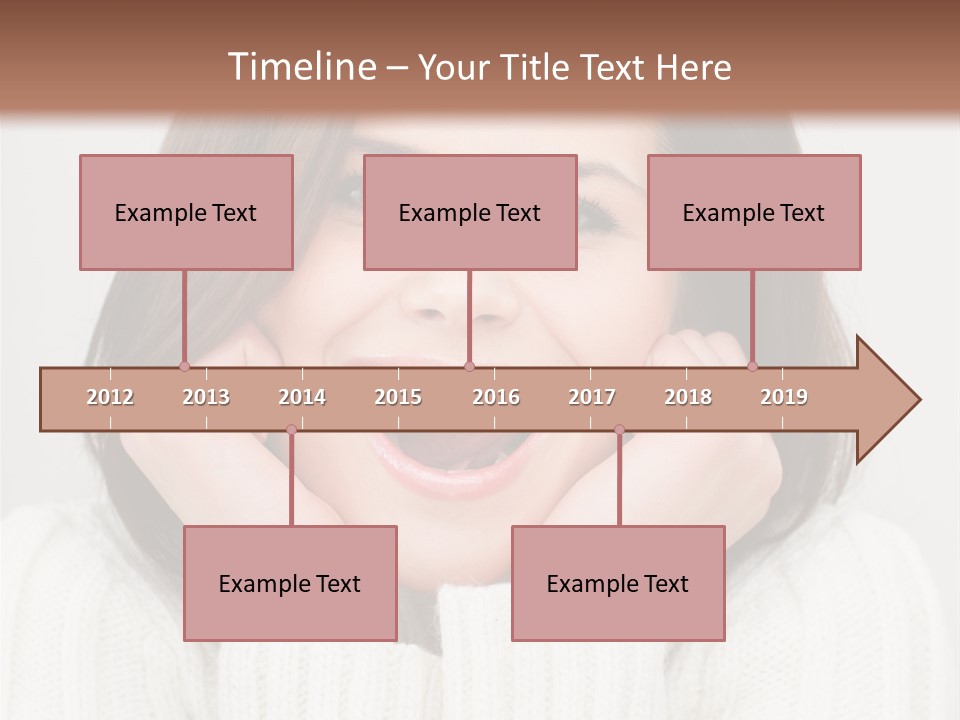 Timeline – Your Title Text Here

Example Text

Example Text

Example Text

2012 2013 2014 2015 2016 2017 2018 2019

Example Text

Example Text